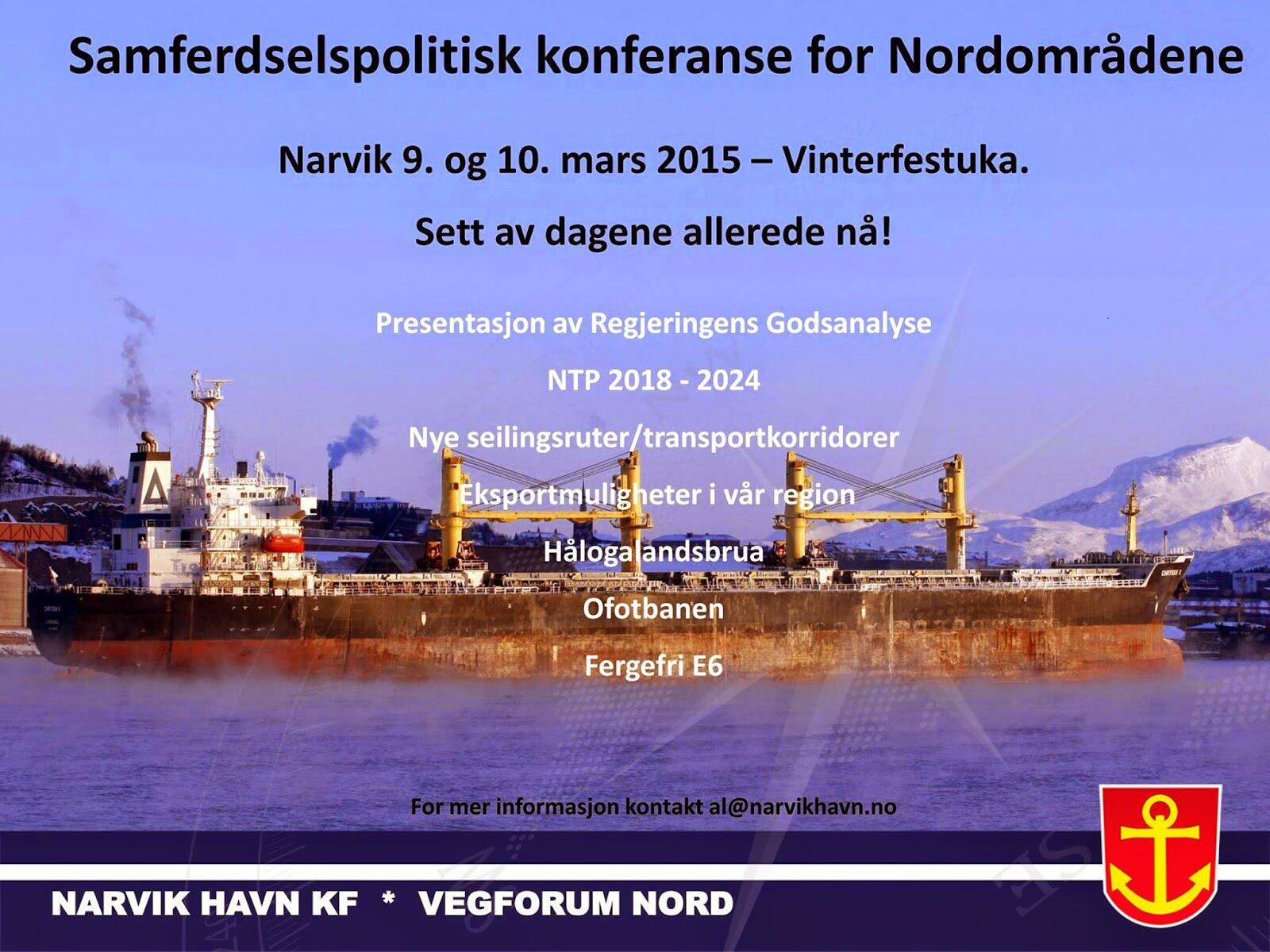 Samferdselspolitisk konferanse for Nordområdene

Narvik 9. og 10. mars 2015 – Vinterfestuka.

Sett av dagene allerede nå!

Presentasjon av Regjeringens Godsanalyse

NTP 2018 - 2024

Nye seilingsruter/transportkorridorer

Eksportmuligheter i vår region

Hålogalandsbrua

Ofotbanen

Fergefri E6

For mer informasjon kontakt al@narvikhavn.no

NARVIK HAVN KF * VEGFORUM NORD